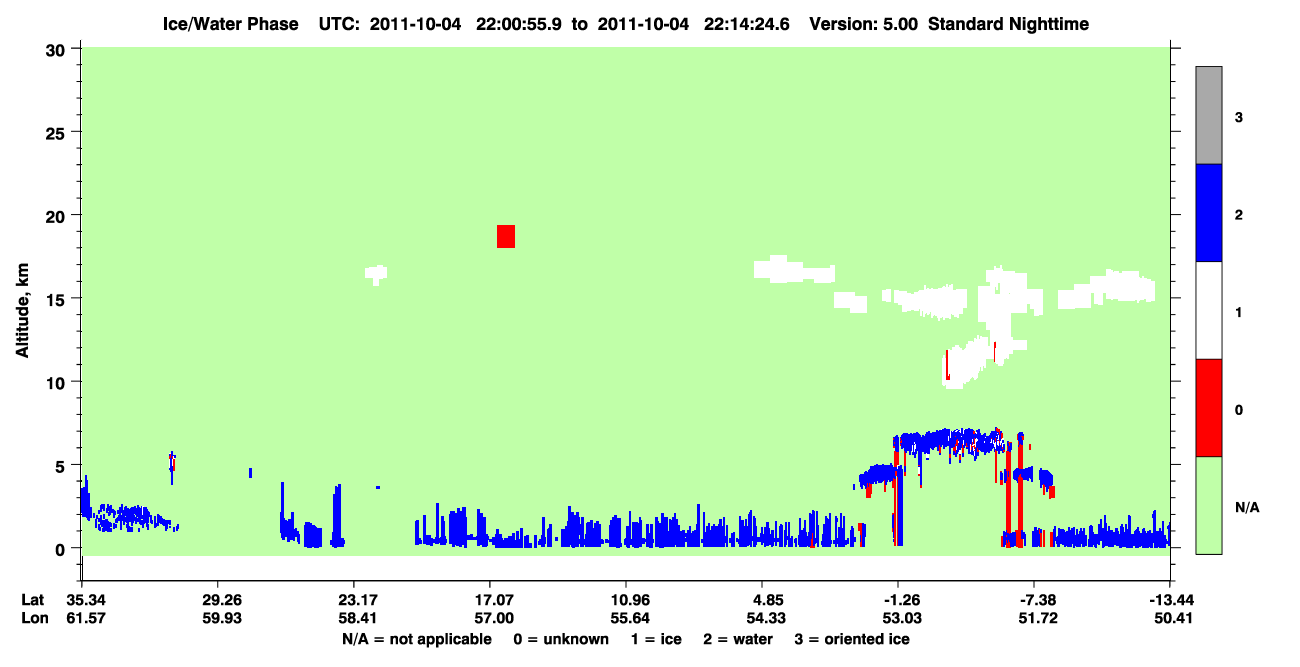 Ice/Water Phase UTC: 2011-10-04 22:00:55.9 to 2011-10-04 22:14:24.6 Version: 5.00 Standard Nighttime

Altitude, km

30
25
20
15
10
5
0

3
2
1
0
N/A

Lat 35.34 29.26 23.17 17.07 10.96 4.85 -1.26 -7.38 -13.44
Lon 61.57 59.93 58.41 57.00 55.64 54.33 53.03 51.72 50.41

N/A = not applicable 0 = unknown 1 = ice 2 = water 3 = oriented ice